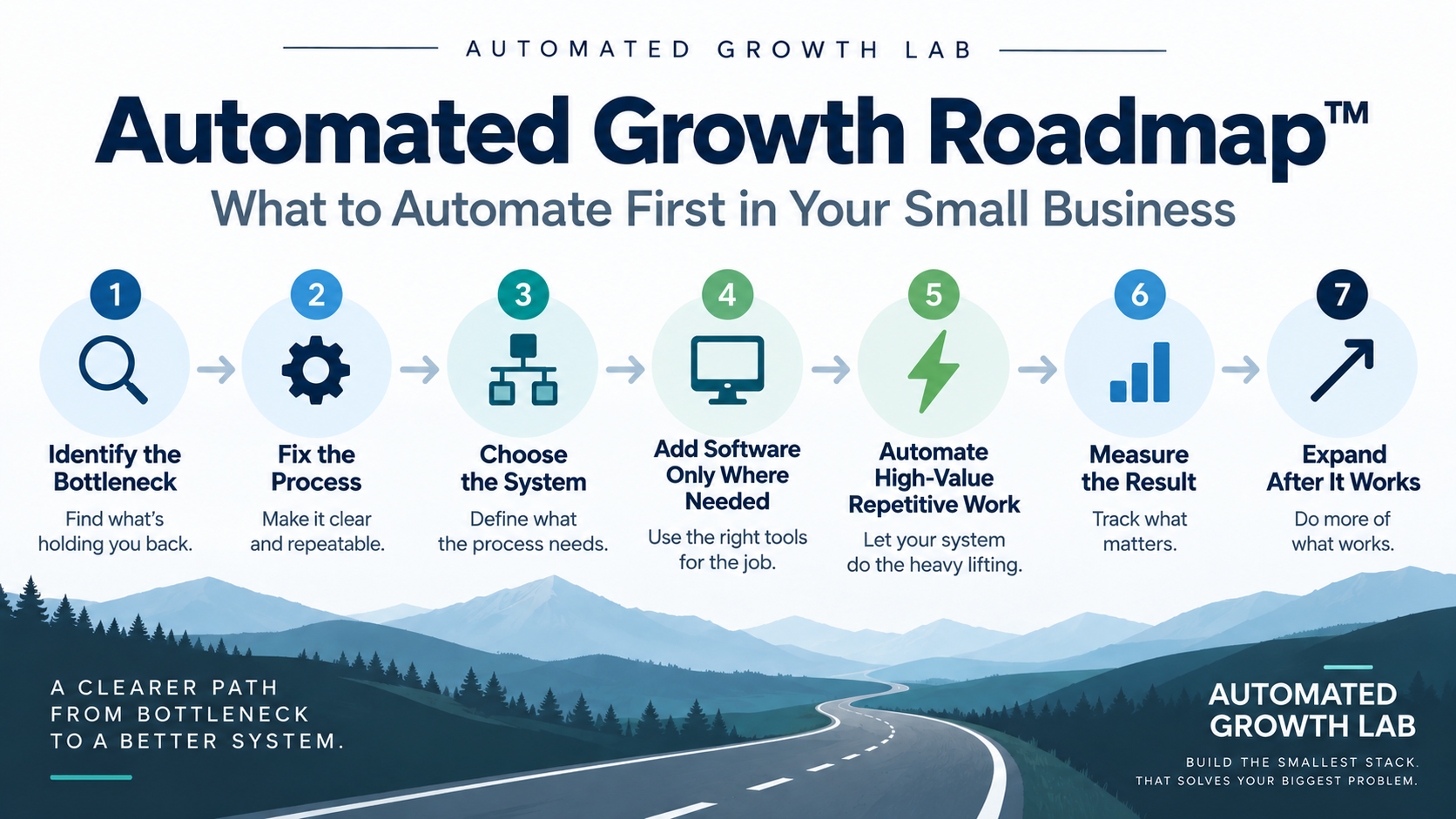 AUTOMATED GROWTH LAB

Automated Growth Roadmap™

What to Automate First in Your Small Business

1
Identify the Bottleneck
Find what's holding you back.

2
Fix the Process
Make it clear and repeatable.

3
Choose the System
Define what the process needs.

4
Add Software Only Where Needed
Use the right tools for the job.

5
Automate High-Value Repetitive Work
Let your system do the heavy lifting.

6
Measure the Result
Track what matters.

7
Expand After It Works
Do more of what works.

A CLEARER PATH FROM BOTTLENECK TO A BETTER SYSTEM.

AUTOMATED GROWTH LAB
BUILD THE SMALLEST STACK. THAT SOLVES YOUR BIGGEST PROBLEM.